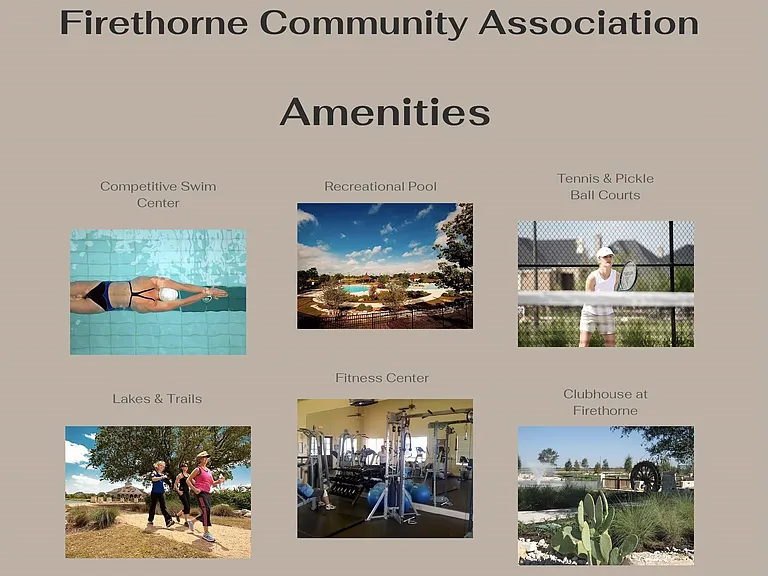 Firethorne Community Association

Amenities

Competitive Swim Center

Recreational Pool

Tennis & Pickle Ball Courts

Lakes & Trails

Fitness Center

Clubhouse at Firethorne